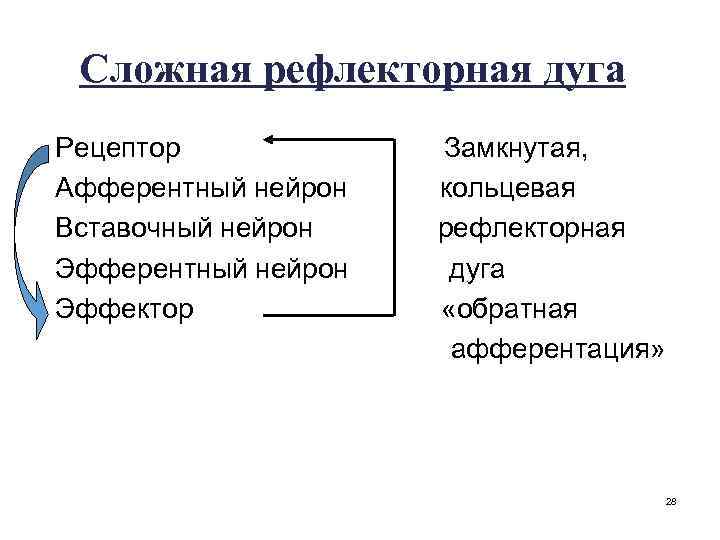 Сложная рефлекторная дуга

Рецептор
Афферентный нейрон
Вставочный нейрон
Эфферентный нейрон
Эффектор

Замкнутая, кольцевая рефлекторная дуга «обратная афферентация»

28